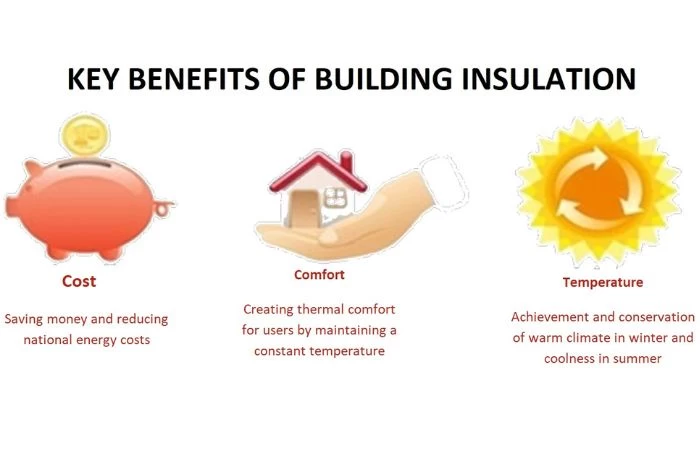 KEY BENEFITS OF BUILDING INSULATION

Cost

Saving money and reducing national energy costs

Comfort

Creating thermal comfort for users by maintaining a constant temperature

Temperature

Achievement and conservation of warm climate in winter and coolness in summer